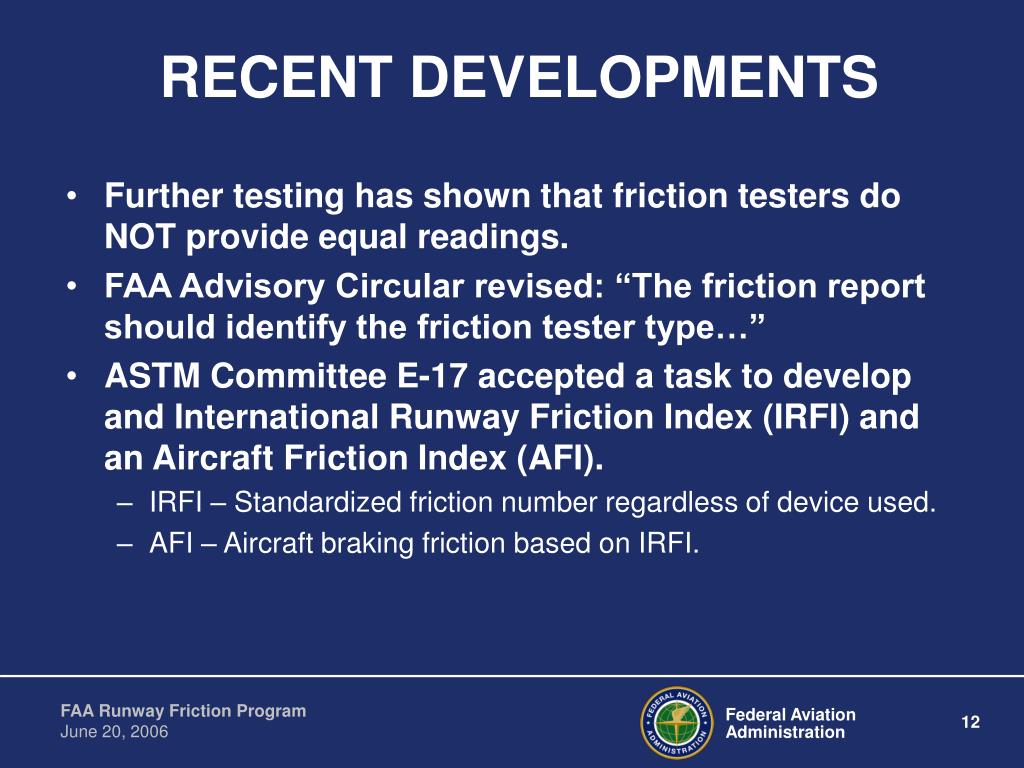 RECENT DEVELOPMENTS

• Further testing has shown that friction testers do NOT provide equal readings.
• FAA Advisory Circular revised: “The friction report should identify the friction tester type…”
• ASTM Committee E-17 accepted a task to develop and International Runway Friction Index (IRFI) and an Aircraft Friction Index (AFI).
– IRFI – Standardized friction number regardless of device used.
– AFI – Aircraft braking friction based on IRFI.

FAA Runway Friction Program
June 20, 2006

FEDERAL AVIATION ADMINISTRATION

Federal Aviation Administration

12